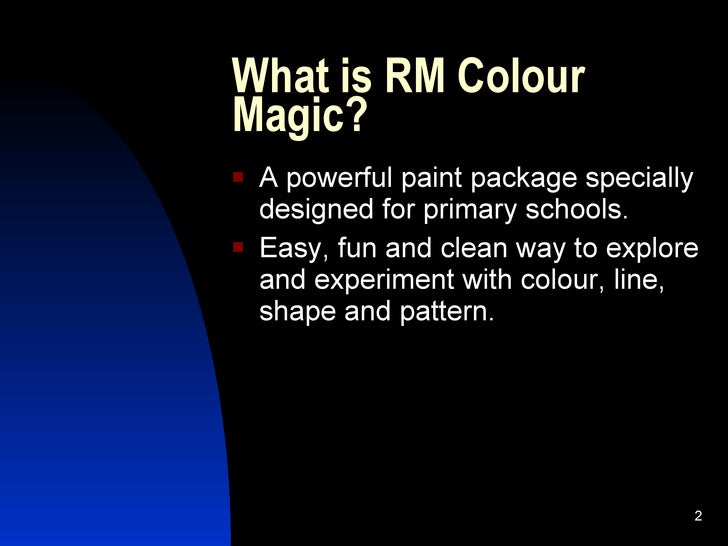 What is RM Colour Magic?

- A powerful paint package specially designed for primary schools.
- Easy, fun and clean way to explore and experiment with colour, line, shape and pattern.

2